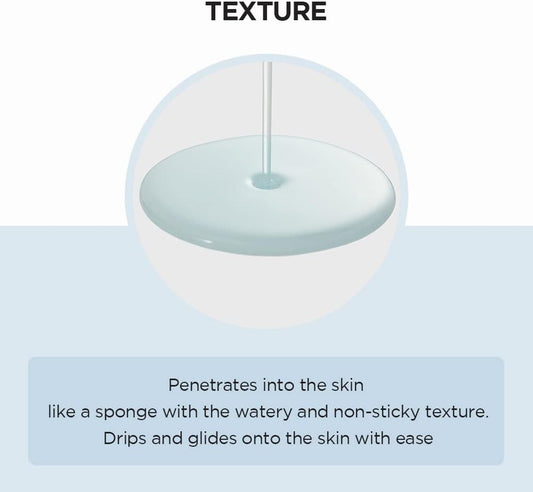 TEXTURE

Penetrates into the skin
like a sponge with the watery and non-sticky texture.
Drips and glides onto the skin with ease